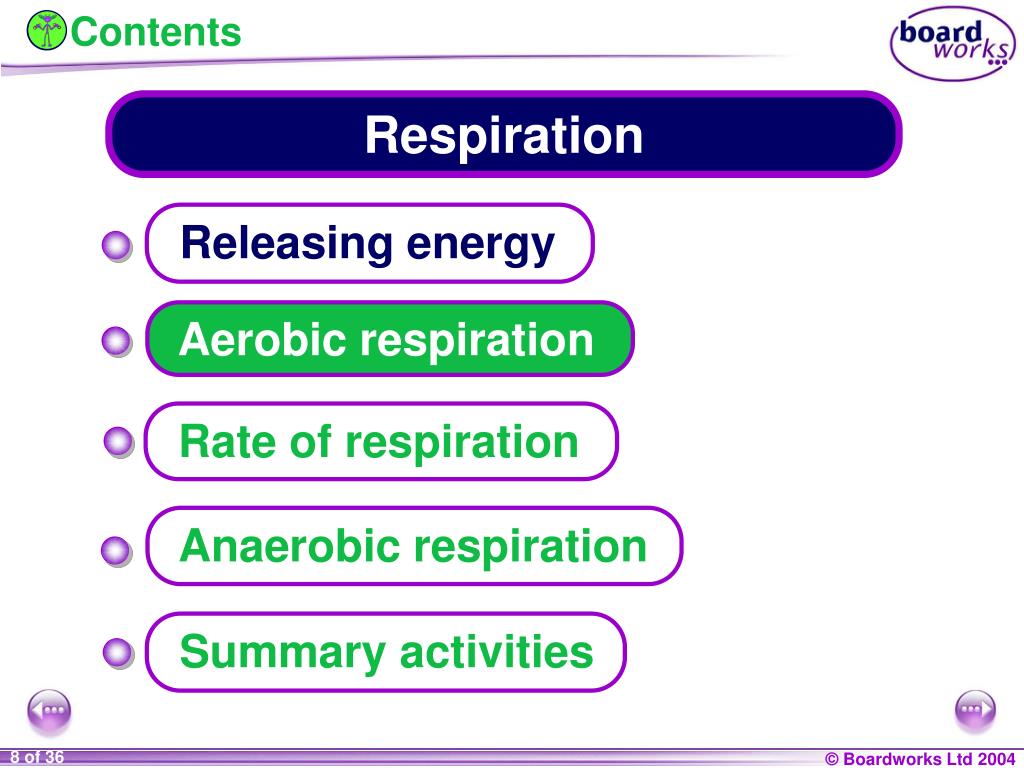 Contents

board works

Respiration

Releasing energy

Aerobic respiration

Rate of respiration

Anaerobic respiration

Summary activities

8 of 36

© Boardworks Ltd 2004